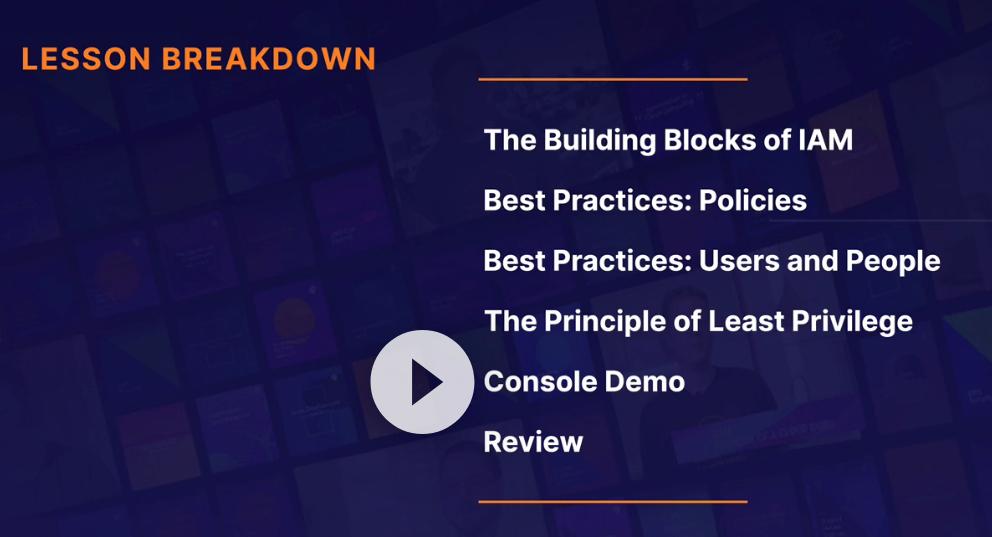 LESSON BREAKDOWN

The Building Blocks of IAM

Best Practices: Policies

Best Practices: Users and People

The Principle of Least Privilege

Console Demo

Review